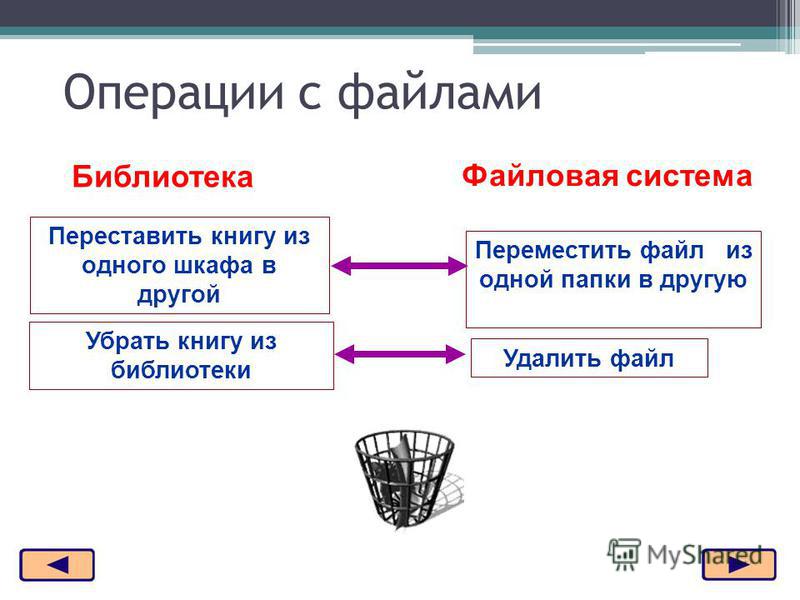 Операции с файлами

Библиотека

Файловая система

Переставить книгу из одного шкафа в другой

Переместить файл из одной папки в другую

Убрать книгу из библиотеки

Удалить файл

MyShared